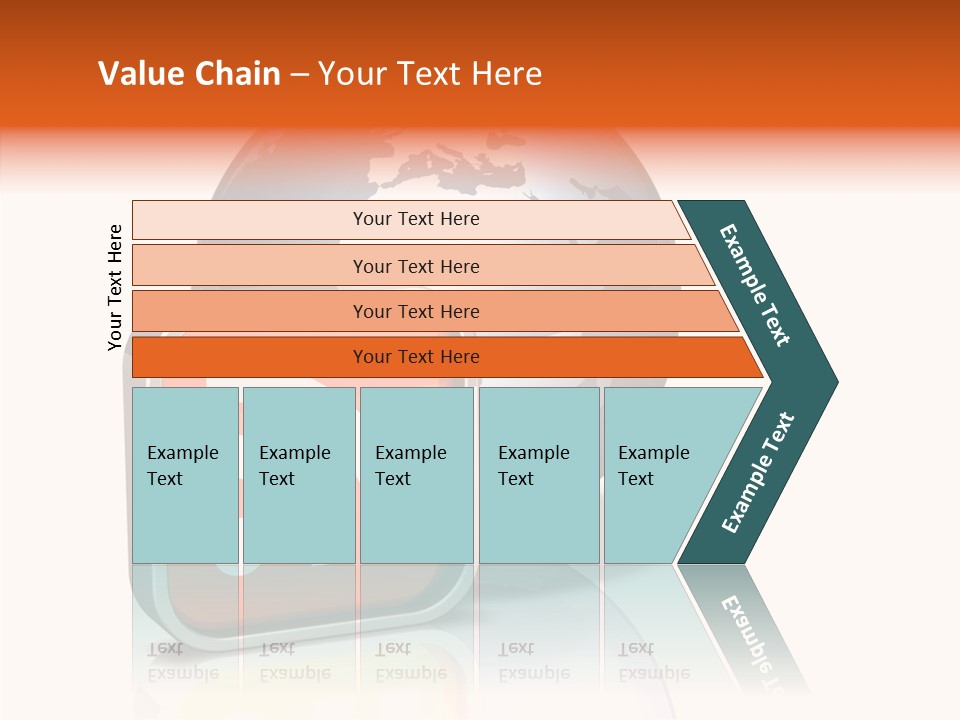 Value Chain – Your Text Here

Your Text Here

Your Text Here

Your Text Here

Your Text Here

Your Text Here

Example Text

Example Text

Example Text

Example Text

Example Text

Example Text

Example Text